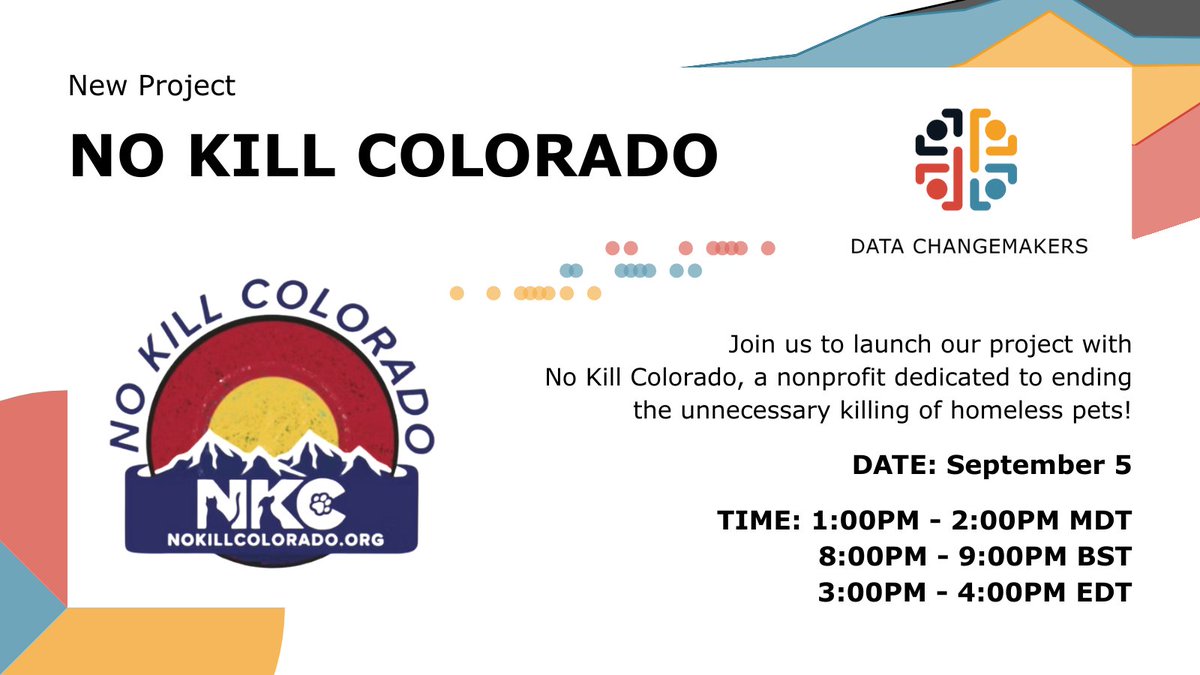 New Project

NO KILL COLORADO

DATA CHANGEMAKERS

NO KILL COLORADO

NKC

NOKILLCOLORADO.ORG

Join us to launch our project with No Kill Colorado, a nonprofit dedicated to ending the unnecessary killing of homeless pets!

DATE: September 5

TIME: 1:00PM - 2:00PM MDT
8:00PM - 9:00PM BST
3:00PM - 4:00PM EDT